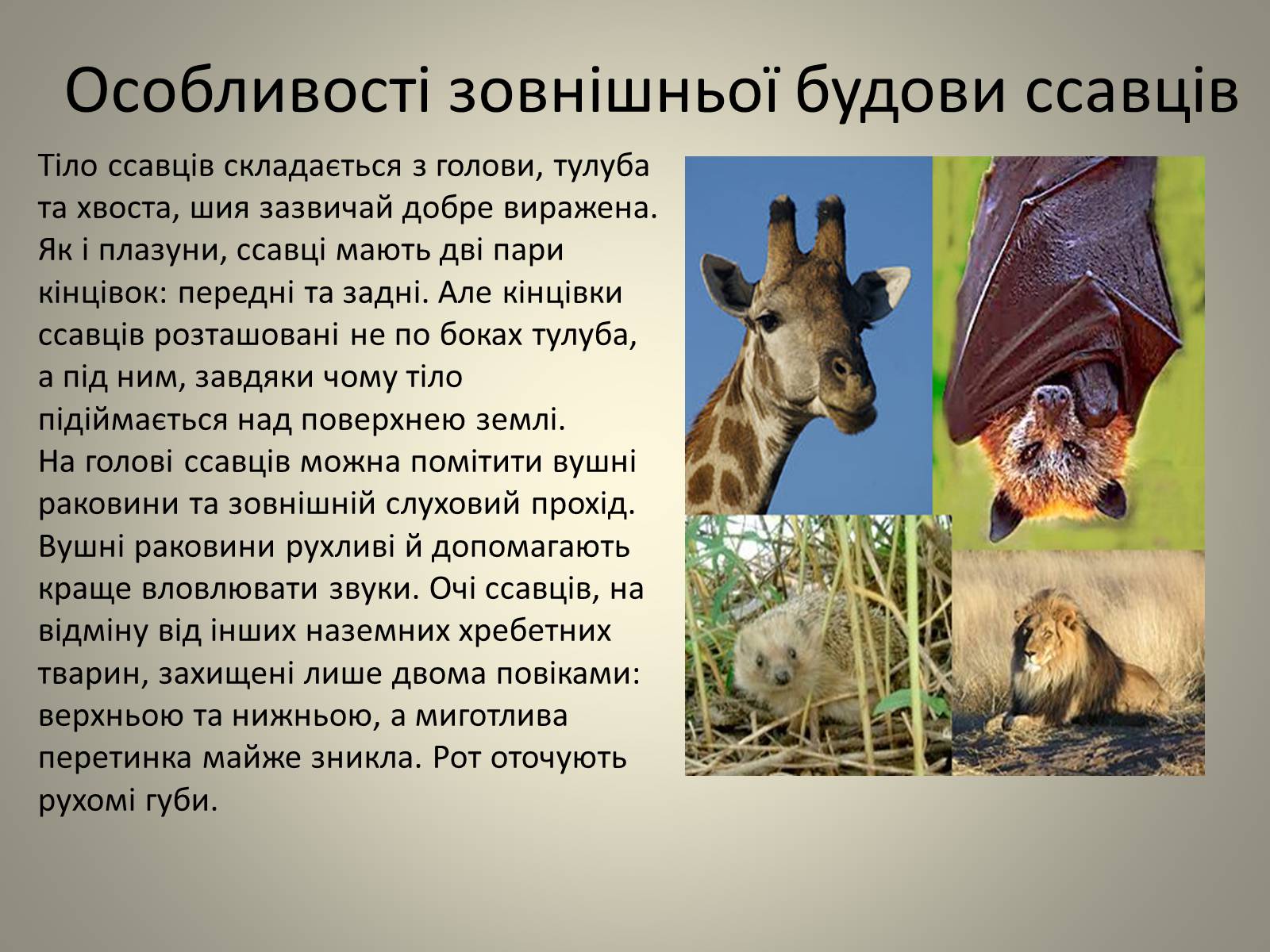 Особливості зовнішньої будови ссавців

Тіло ссавців складається з голови, тулуба та хвоста, шия зазвичай добре виражена. Як і плазуни, ссавці мають дві пари кінцівок: передні та задні. Але кінцівки ссавців розташовані не по боках тулуба, а під ним, завдяки чому тіло підіймається над поверхнею землі.
На голові ссавців можна помітити вушні раковини та зовнішній слуховий прохід. Вушні раковини рухливі й допомагають краще вловлювати звуки. Очі ссавців, на відміну від інших наземних хребетних тварин, захищені лише двома повіками: верхньою та нижньою, а миготлива перетинка майже зникла. Рот оточують рухомі губи.